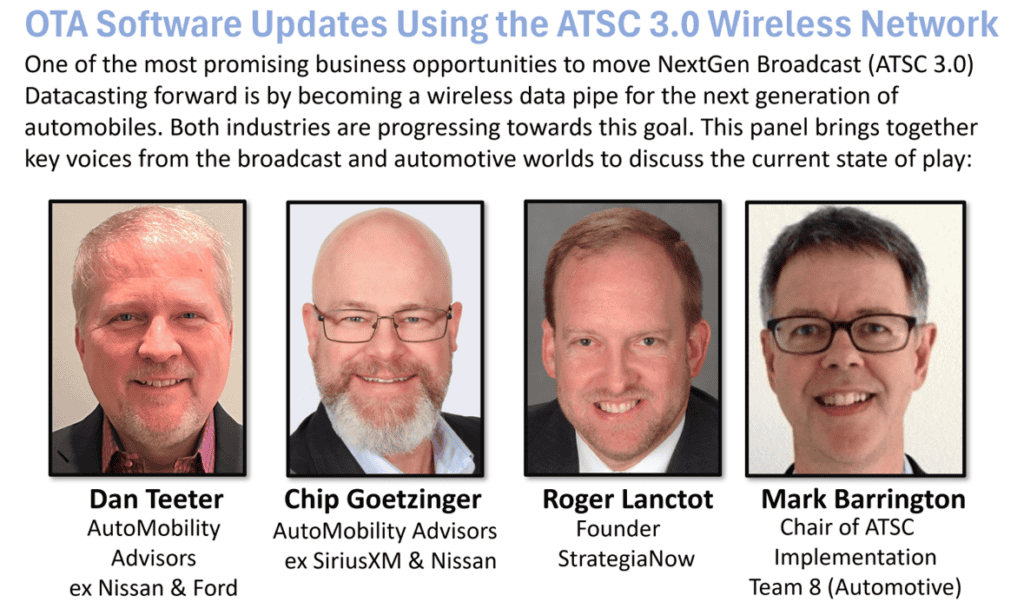 OTA Software Updates Using the ATSC 3.0 Wireless Network

One of the most promising business opportunities to move NextGen Broadcast (ATSC 3.0) Datacasting forward is by becoming a wireless data pipe for the next generation of automobiles. Both industries are progressing towards this goal. This panel brings together key voices from the broadcast and automotive worlds to discuss the current state of play:

Dan Teeter
AutoMobility Advisors
ex Nissan & Ford

Chip Goetzinger
AutoMobility Advisors
ex SiriusXM & Nissan

Roger Lanctot
Founder
StrategiaNow

Mark Barrington
Chair of ATSC Implementation Team 8 (Automotive)